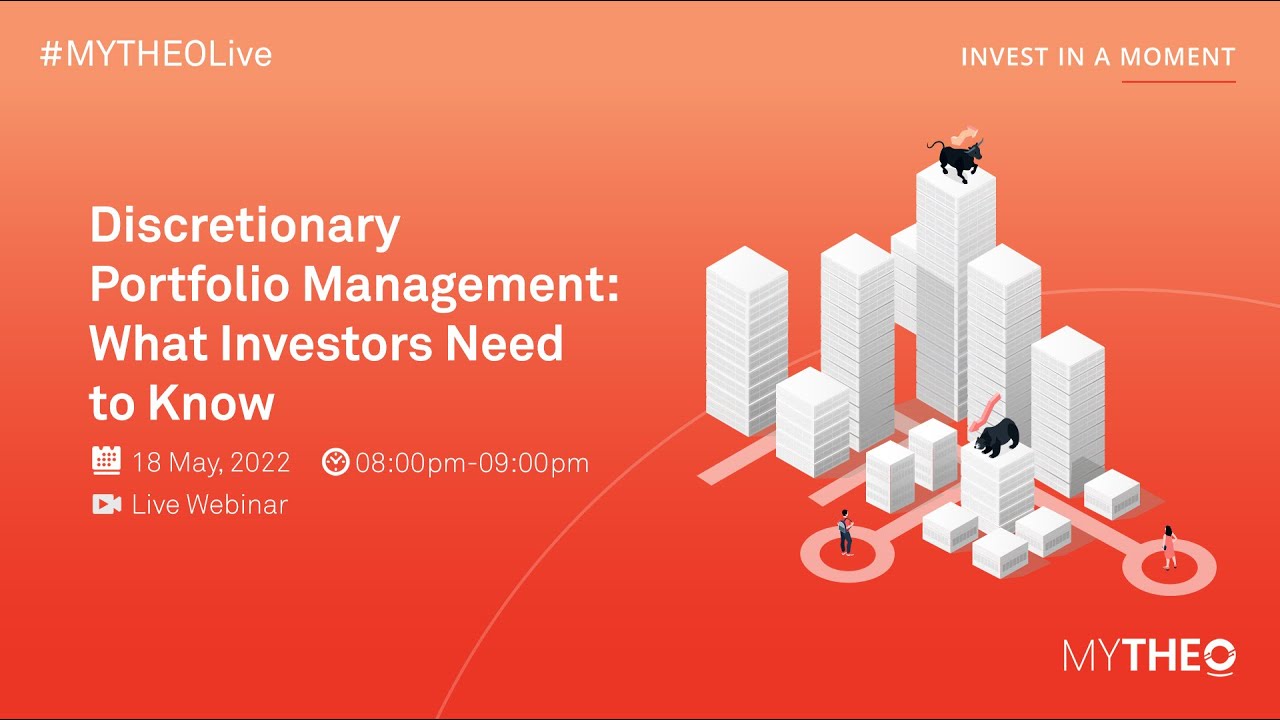 #MYTHEOLive

INVEST IN A MOMENT

Discretionary Portfolio Management: What Investors Need to Know

18 May, 2022 08:00pm-09:00pm

Live Webinar

MYTHEO